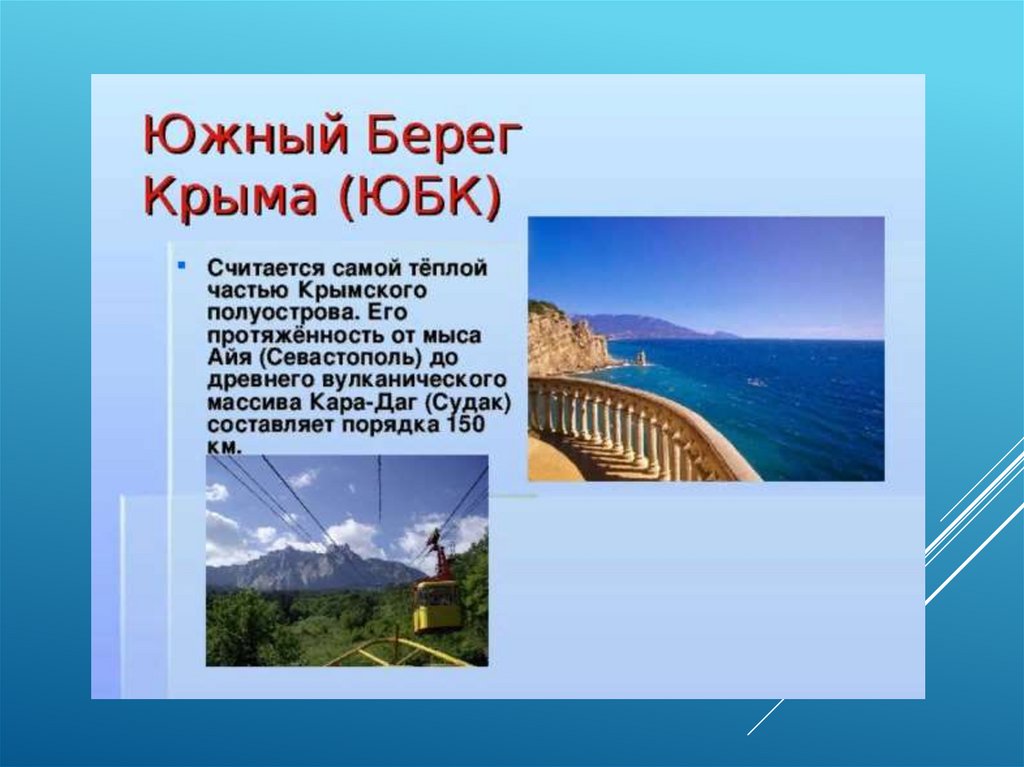 Южный Берег Крыма (ЮБК)

Считается самой тёплой частью Крымского полуострова. Его протяжённость от мыса Айя (Севастополь) до древнего вулканического массива Кара-Даг (Судак) составляет порядка 150 км.